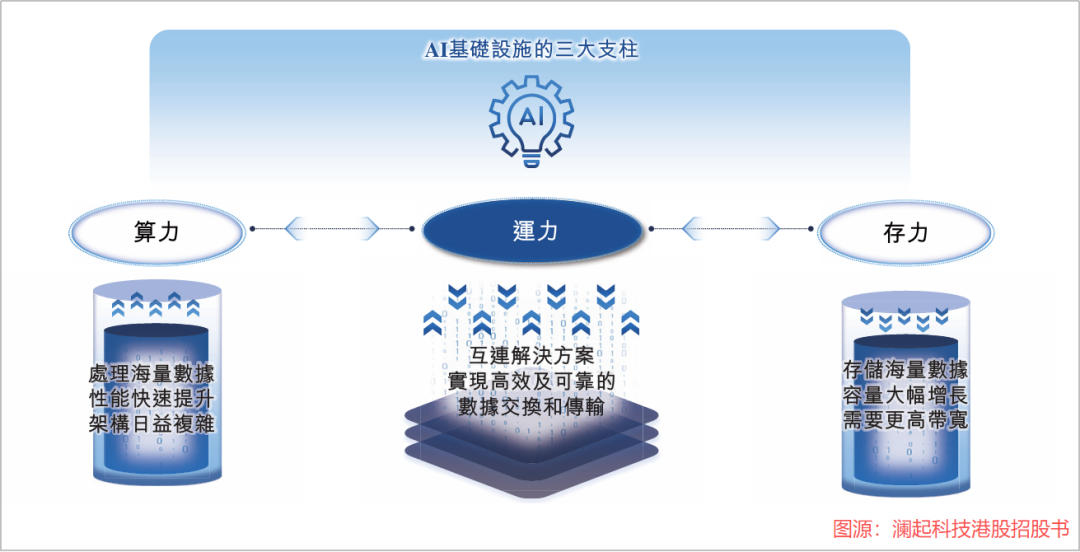 AI基礎設施的三大支柱

AI

算力

運力

存力

處理海量數據
性能快速提升
架構日益複雜

互連解決方案
實現高效及可靠的
數據交換和傳輸

存儲海量數據
容量大幅增長
需要更高帶寬

图源：澜起科技港股招股书